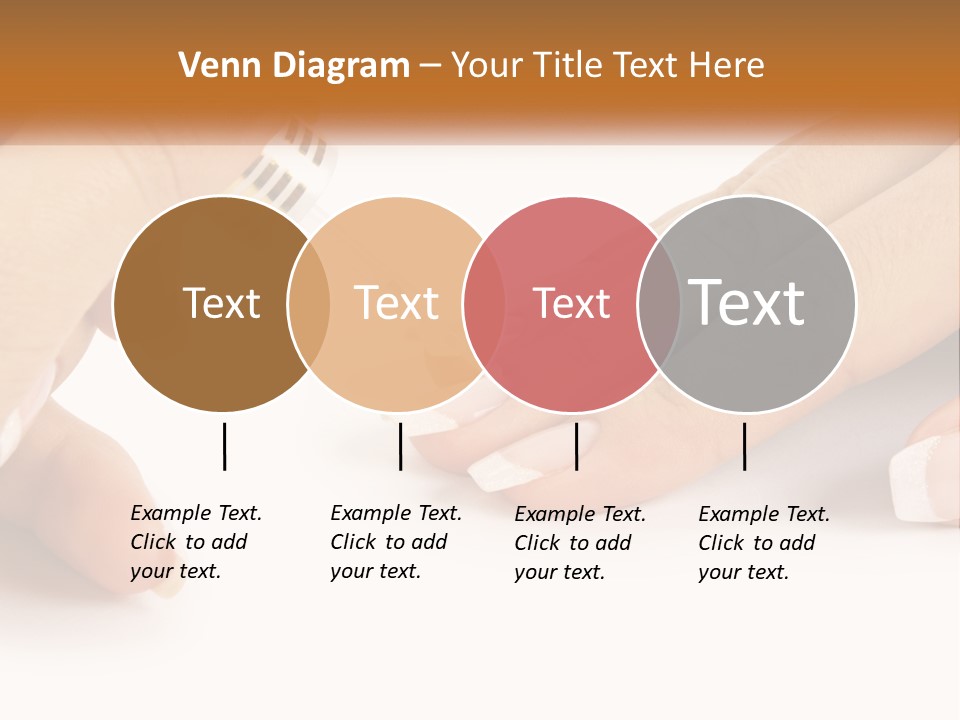 Venn Diagram – Your Title Text Here

Text

Text

Text

Text

Example Text. Click to add your text.

Example Text. Click to add your text.

Example Text. Click to add your text.

Example Text. Click to add your text.